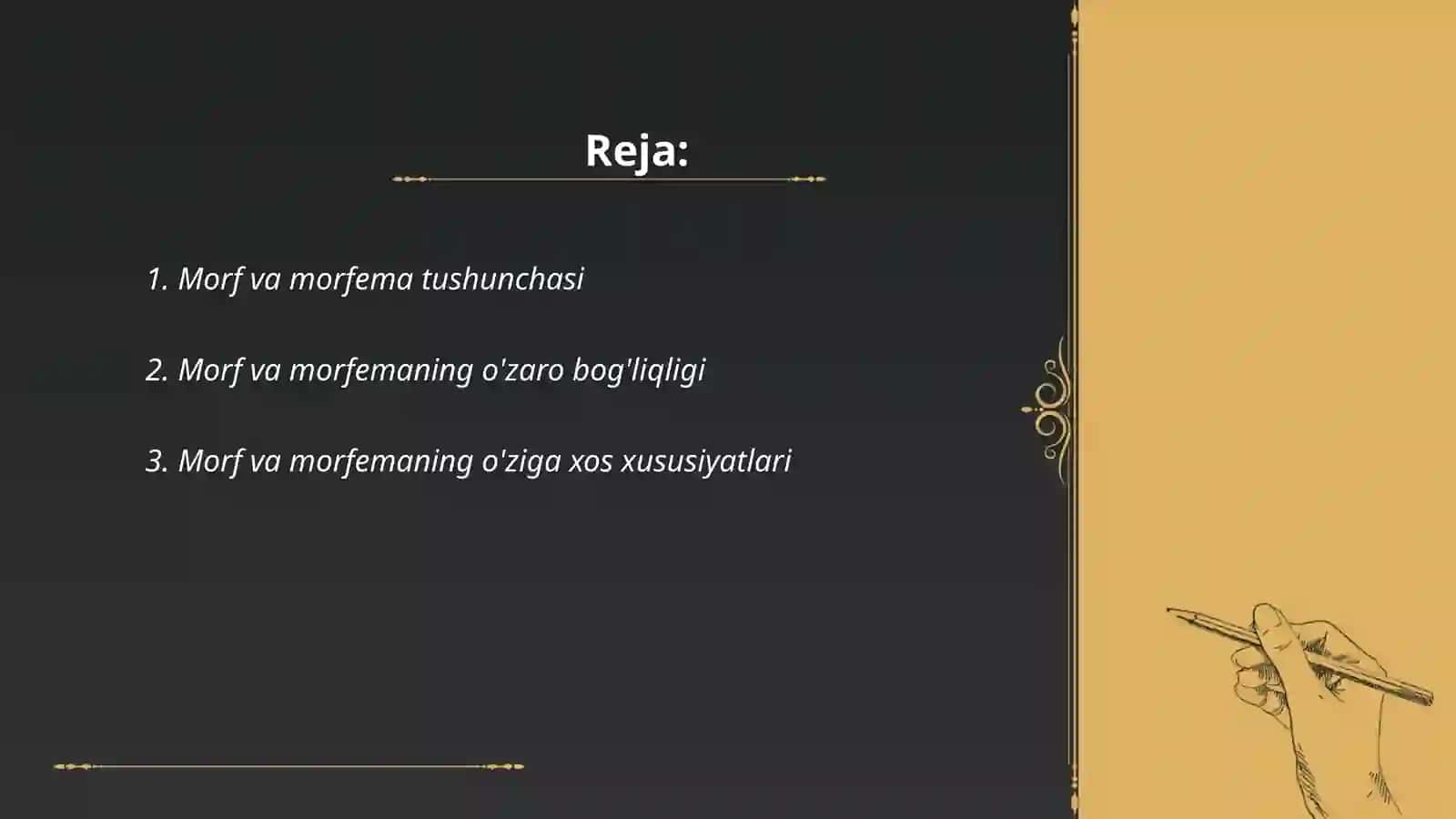 Reja:

1. Morf va morfema tushunchasi

2. Morf va morfemaning o'zaro bog'liqligi

3. Morf va morfemaning o'ziga xos xususiyatlari